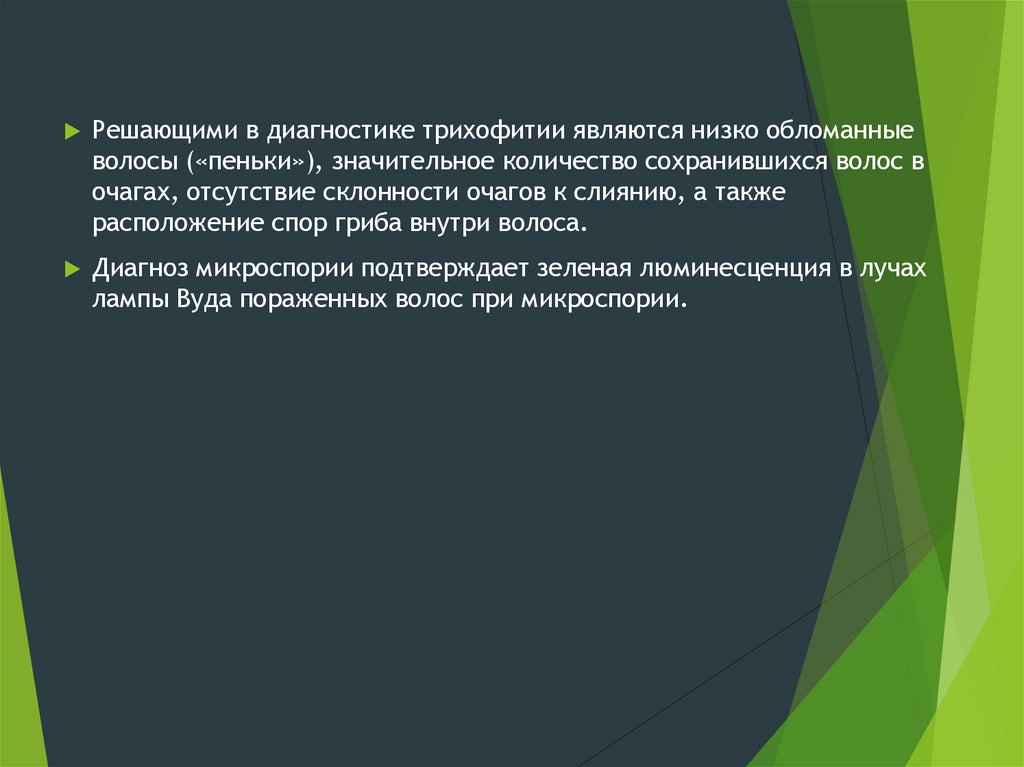 Решающими в диагностике трихофитии являются низко обломанные волосы («пеньки»), значительное количество сохранившихся волос в очагах, отсутствие склонности очагов к слиянию, а также расположение спор гриба внутри волоса.

Диагноз микроспории подтверждает зеленая люминесценция в лучах лампы Вуда пораженных волос при микроспории.